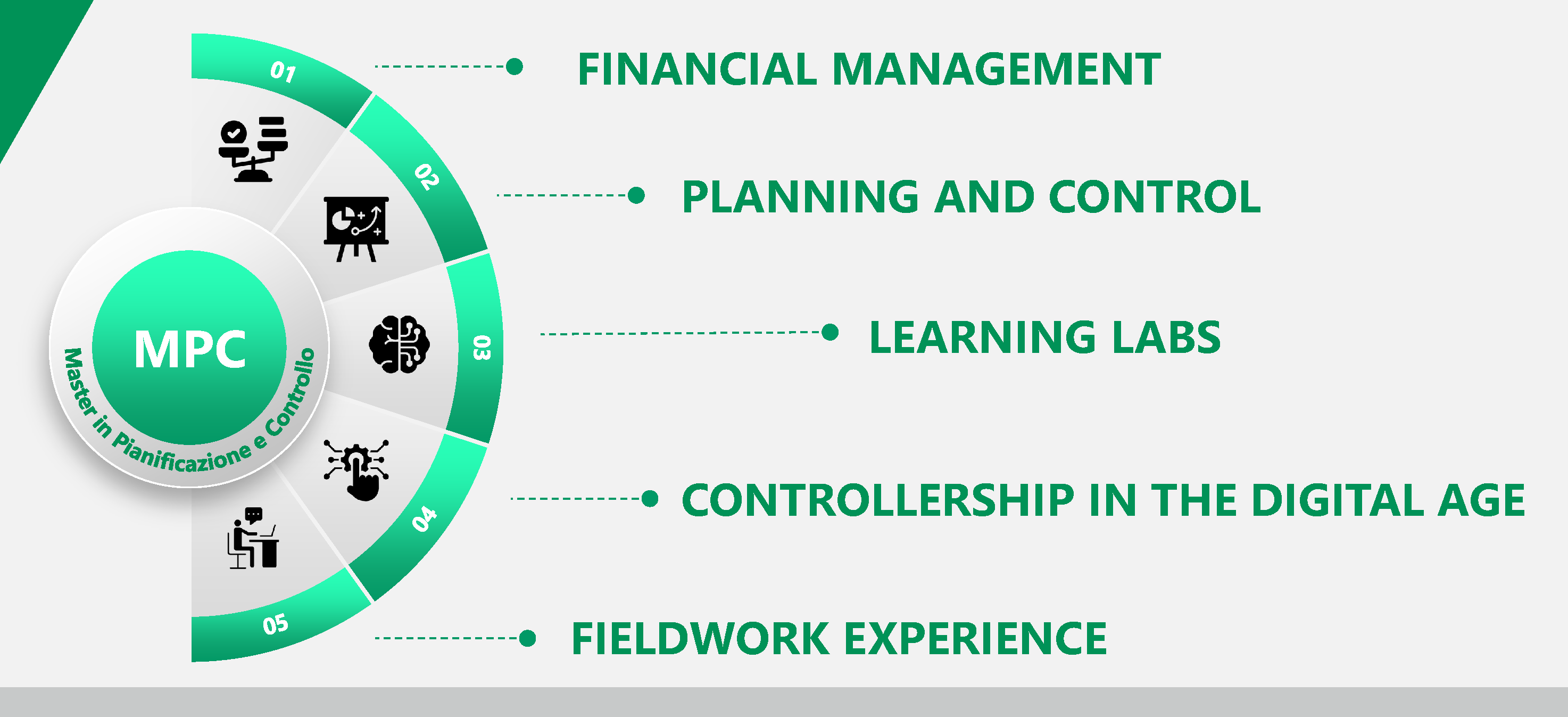 MPC
Master in Pianificazione e Controllo

01
FINANCIAL MANAGEMENT

02
PLANNING AND CONTROL

03
LEARNING LABS

04
CONTROLLERSHIP IN THE DIGITAL AGE

05
FIELDWORK EXPERIENCE